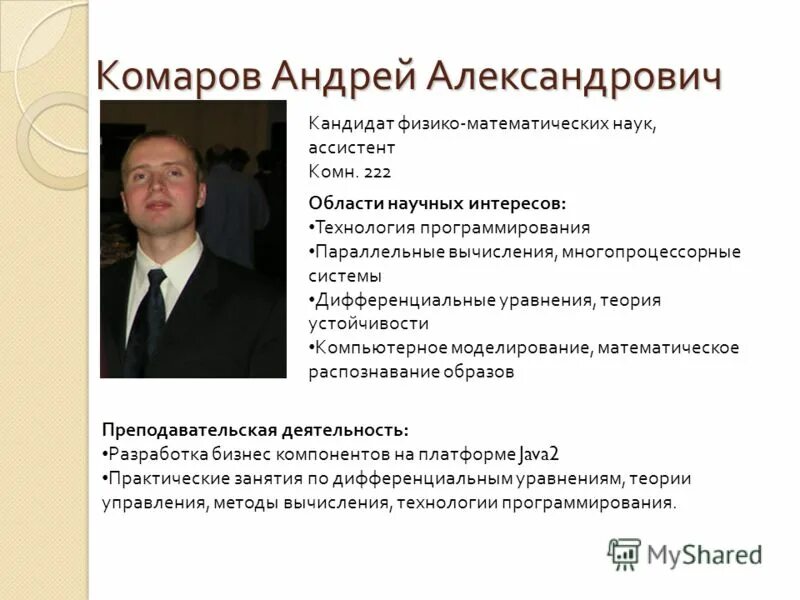 Комаров Андрей Александрович

Кандидат физико-математических наук, ассистент
Комн. 222

Области научных интересов:
•Технология программирования
•Параллельные вычисления, многопроцессорные системы
•Дифференциальные уравнения, теория устойчивости
•Компьютерное моделирование, математическое распознавание образов

Преподавательская деятельность:
•Разработка бизнес компонентов на платформе Java2
•Практические занятия по дифференциальным уравнениям, теории управления, методы вычисления, технологии программирования.

MyShared